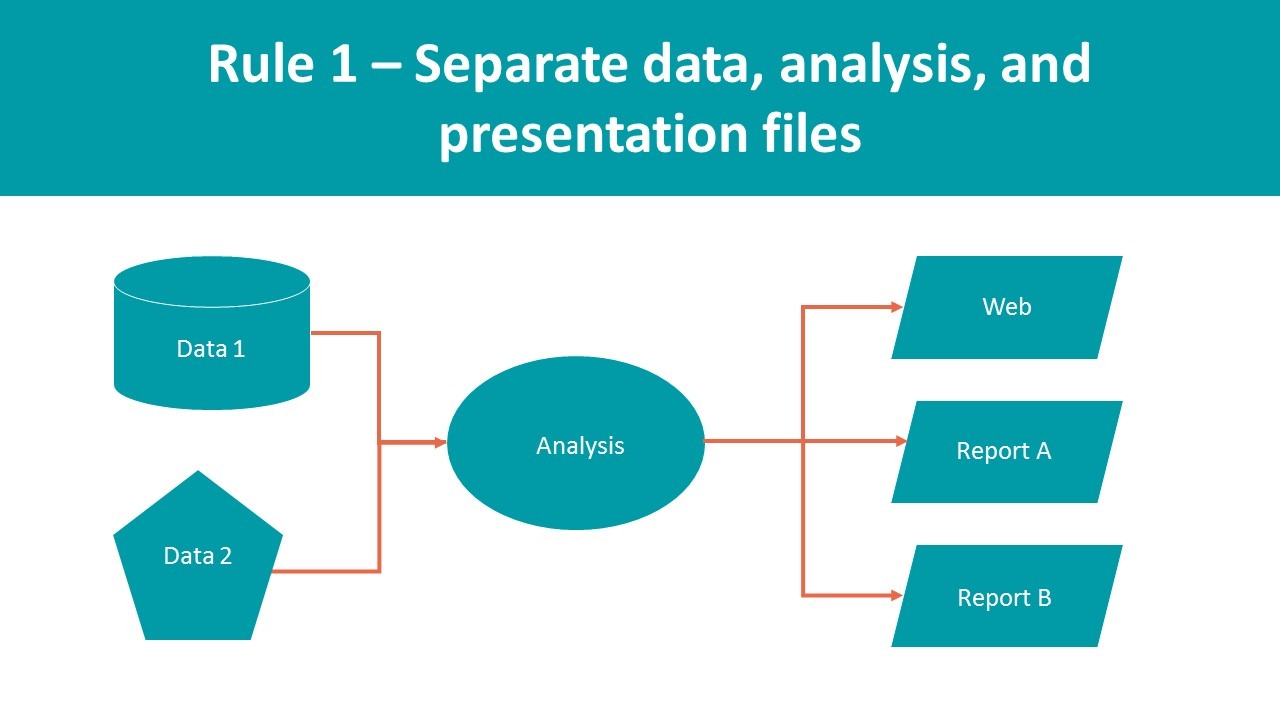 Rule 1 – Separate data, analysis, and presentation files

Data 1

Data 2

Analysis

Web

Report A

Report B